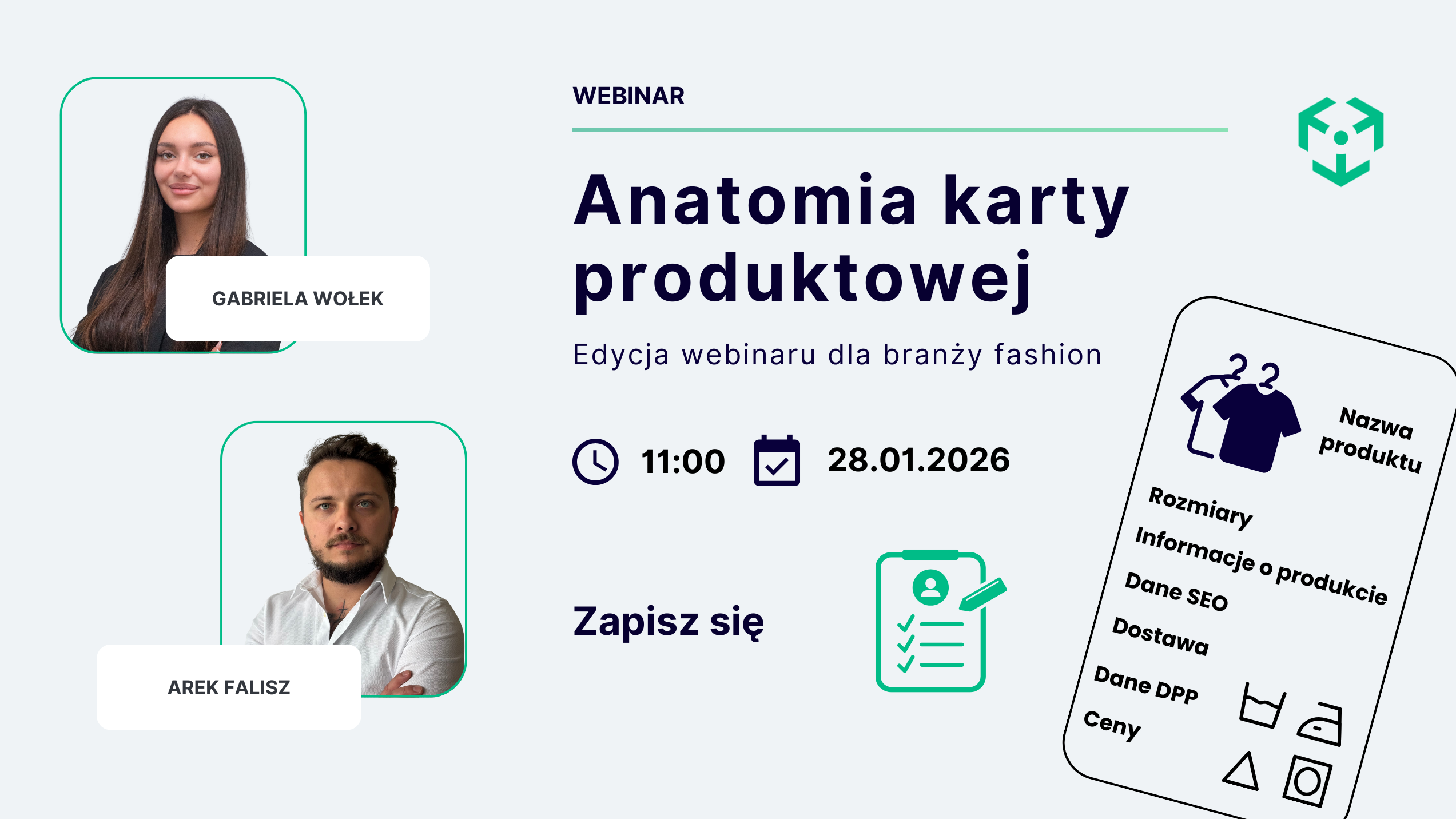 GABRIELA WOŁEK

AREK FALISZ

WEBINAR

Anatomia karty produktowej

Edycja webinaru dla branży fashion

11:00 28.01.2026

Zapisz się

Nazwa produktu

Rozmiary

Informacje o produkcie

Dane SEO

Dostawa

Dane DPP

Ceny